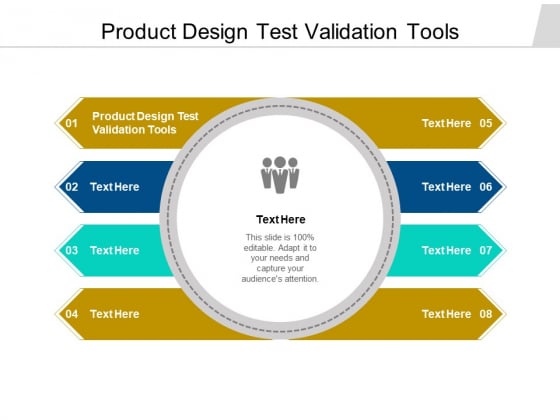 Product Design Test Validation Tools

01 Product Design Test Validation Tools

02 Text Here

03 Text Here

04 Text Here

Text Here

This slide is 100% editable. Adapt it to your needs and capture your audience's attention.

Text Here 05

Text Here 06

Text Here 07

Text Here 08